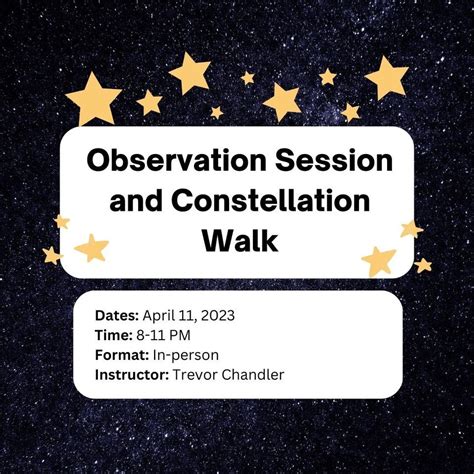 Observation Session and Constellation Walk

Dates: April 11, 2023
Time: 8-11 PM
Format: In-person
Instructor: Trevor Chandler